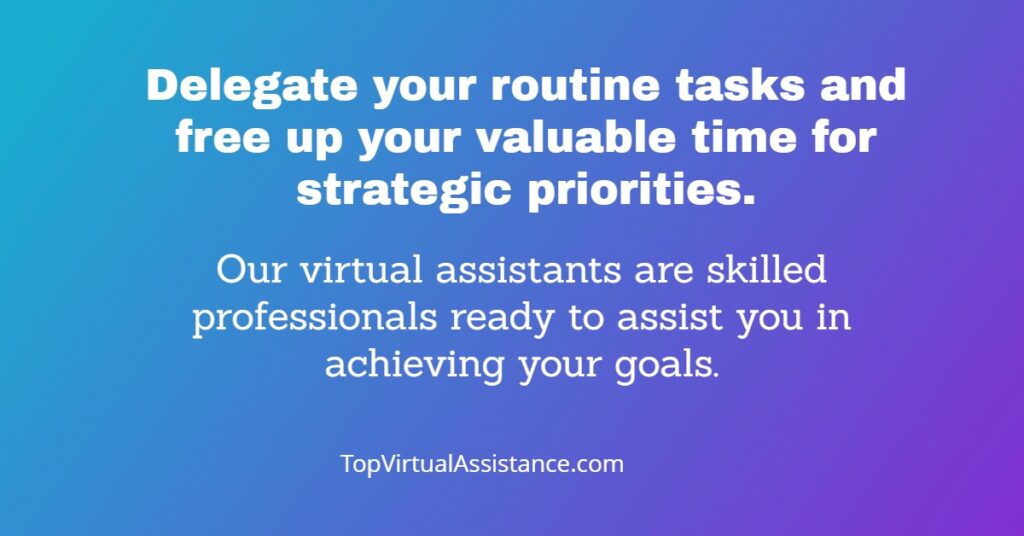 Delegate your routine tasks and free up your valuable time for strategic priorities.

Our virtual assistants are skilled professionals ready to assist you in achieving your goals.

TopVirtualAssistance.com